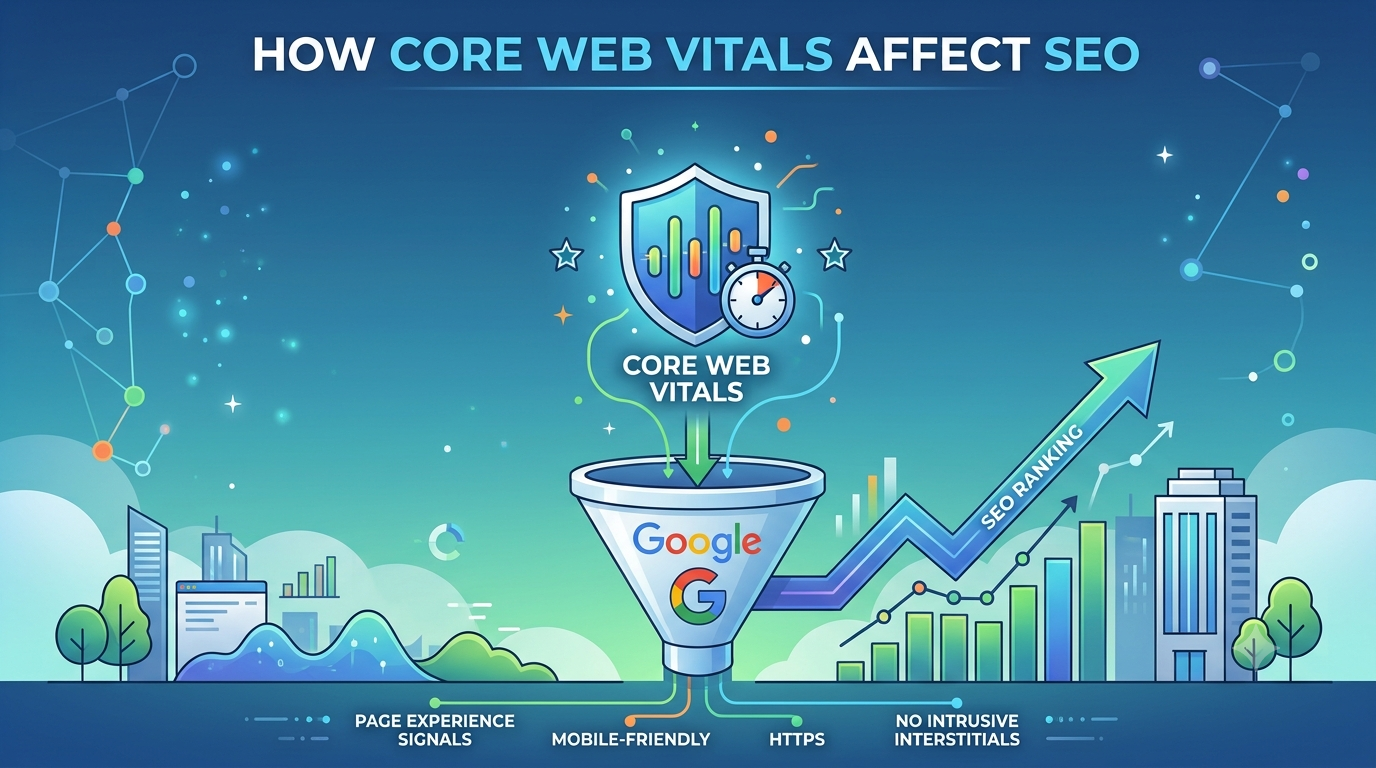 HOW CORE WEB VITALS AFFECT SEO

CORE WEB VITALS

Google

G

SEO RANKING

PAGE EXPERIENCE SIGNALS

MOBILE-FRIENDLY

HTTPS

NO INTRUSIVE INTERSTITIALS